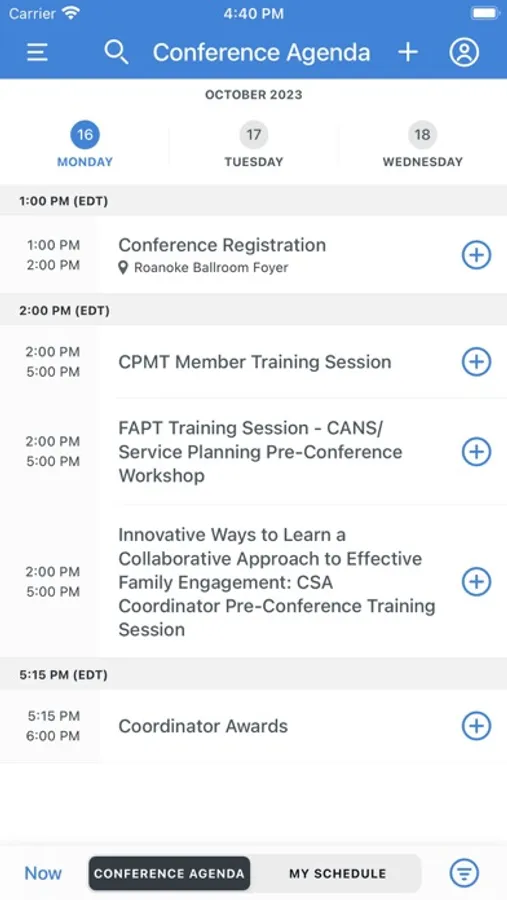 Carrier 4:40 PM

Conference Agenda

OCTOBER 2023

16 MONDAY
17 TUESDAY
18 WEDNESDAY

1:00 PM (EDT)

1:00 PM
2:00 PM
Conference Registration
Roanoke Ballroom Foyer

2:00 PM (EDT)

2:00 PM
5:00 PM
CPMT Member Training Session

2:00 PM
5:00 PM
FAPT Training Session - CANS/ Service Planning Pre-Conference Workshop

2:00 PM
5:00 PM
Innovative Ways to Learn a Collaborative Approach to Effective Family Engagement: CSA Coordinator Pre-Conference Training Session

5:15 PM (EDT)

5:15 PM
6:00 PM
Coordinator Awards

Now
CONFERENCE AGENDA
MY SCHEDULE